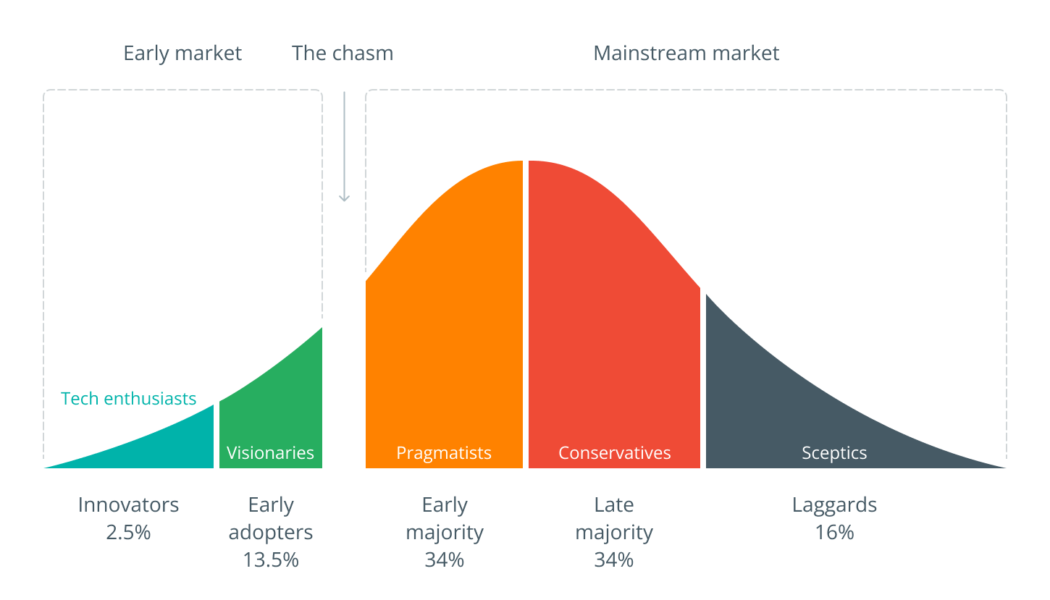 Early market

The chasm

Mainstream market

Tech enthusiasts

Visionaries

Pragmatists

Conservatives

Sceptics

Innovators
2.5%

Early
adopters
13.5%

Early
majority
34%

Late
majority
34%

Laggards
16%